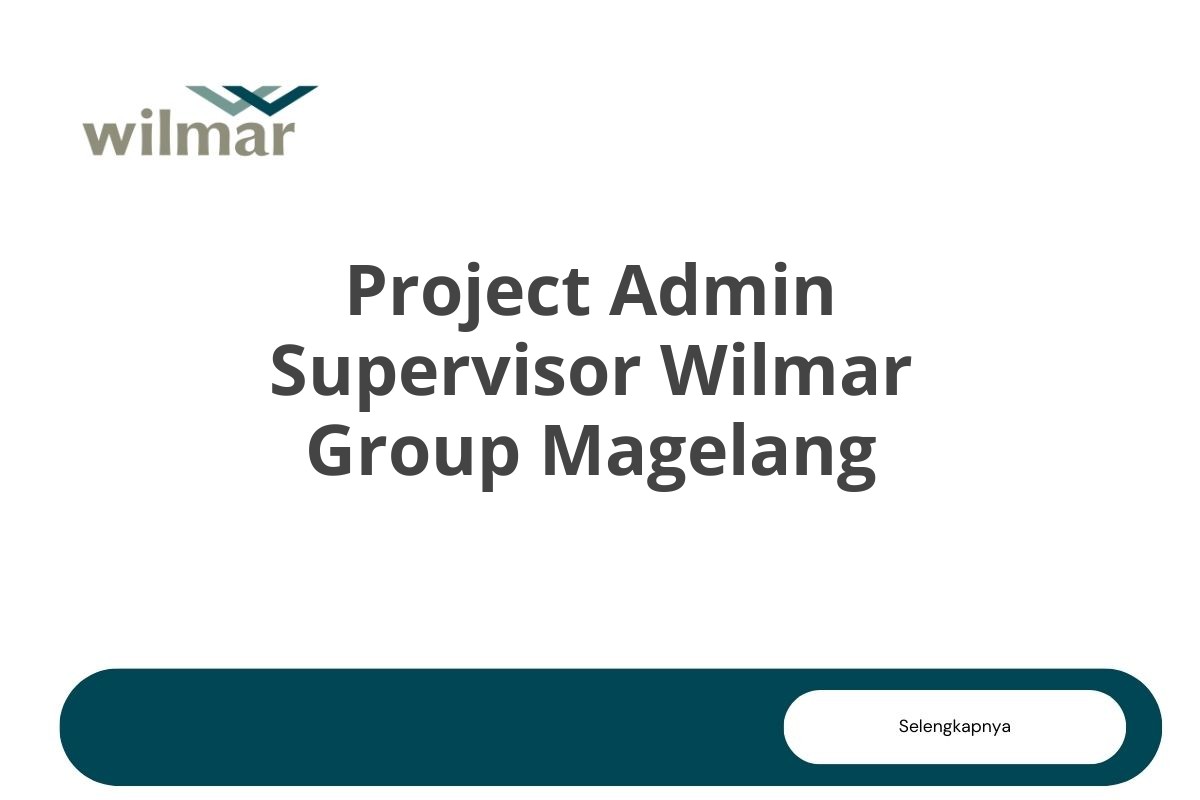 wilmar

Project Admin Supervisor Wilmar Group Magelang

Selengkapnya